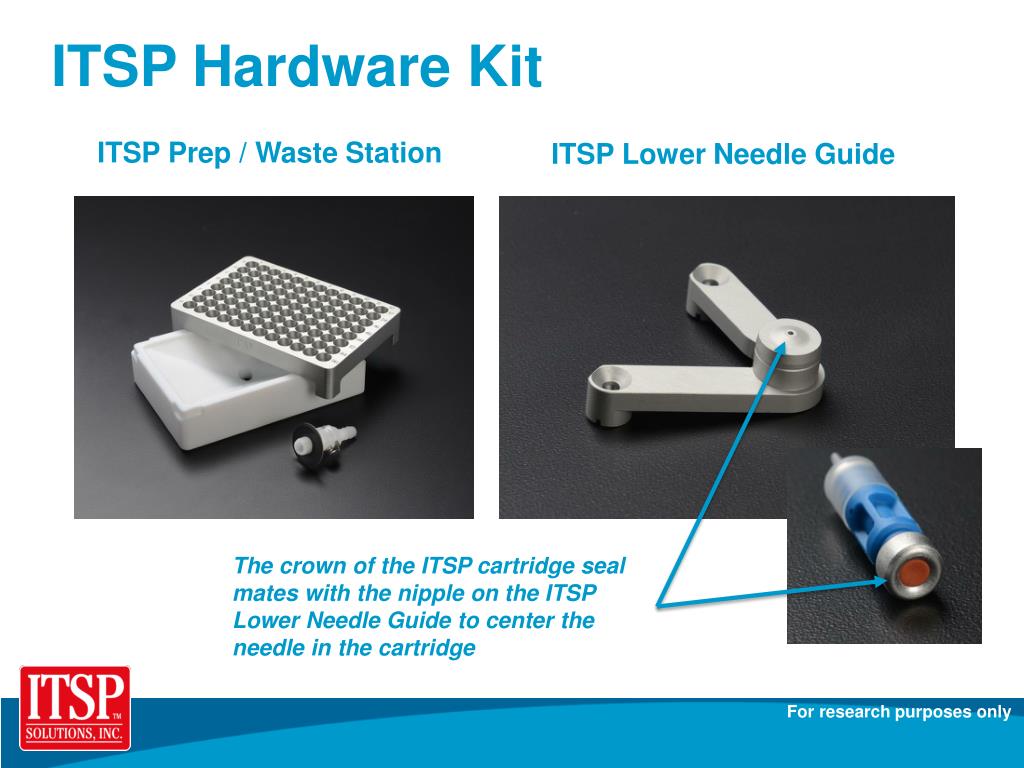 ITSP Hardware Kit

ITSP Prep / Waste Station

ITSP Lower Needle Guide

The crown of the ITSP cartridge seal mates with the nipple on the ITSP Lower Needle Guide to center the needle in the cartridge

ITSP™ SOLUTIONS, INC.

For research purposes only